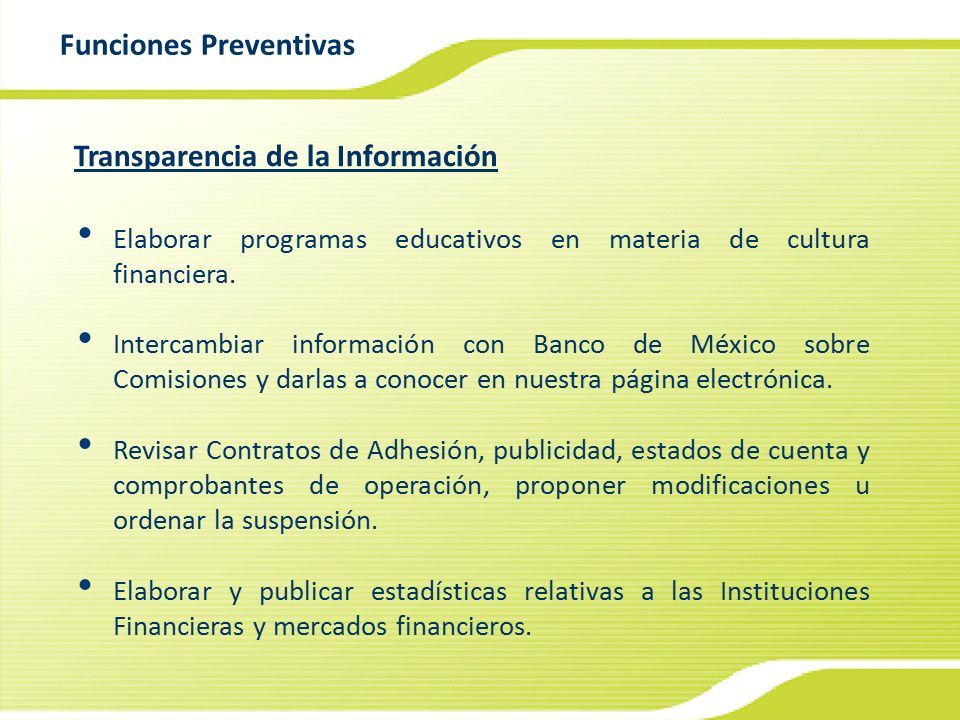 Funciones Preventivas

Transparencia de la Información

• Elaborar programas educativos en materia de cultura financiera.

• Intercambiar información con Banco de México sobre Comisiones y darlas a conocer en nuestra página electrónica.

• Revisar Contratos de Adhesión, publicidad, estados de cuenta y comprobantes de operación, proponer modificaciones u ordenar la suspensión.

• Elaborar y publicar estadísticas relativas a las Instituciones Financieras y mercados financieros.